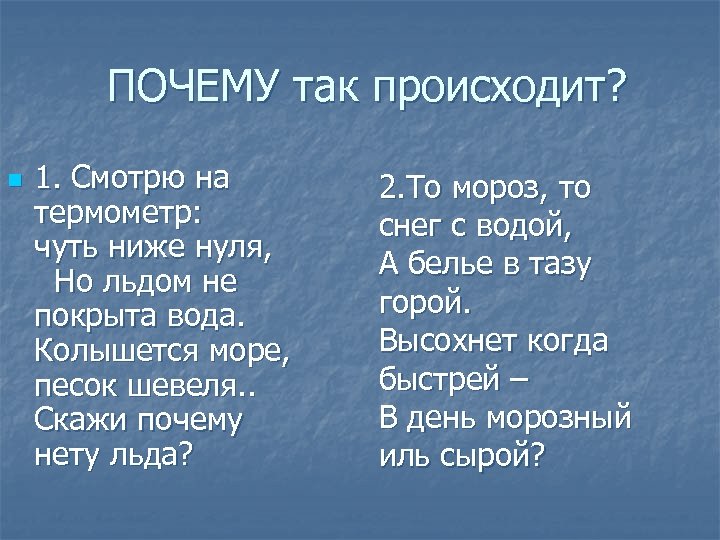 ПОЧЕМУ так происходит?

1. Смотрю на термометр:
чуть ниже нуля,
Но льдом не покрыта вода.
Колышется море,
песок шевеля..
Скажи почему нету льда?

2.То мороз, то снег с водой,
А белье в тазу горой.
Высохнет когда быстрей –
В день морозный иль сырой?